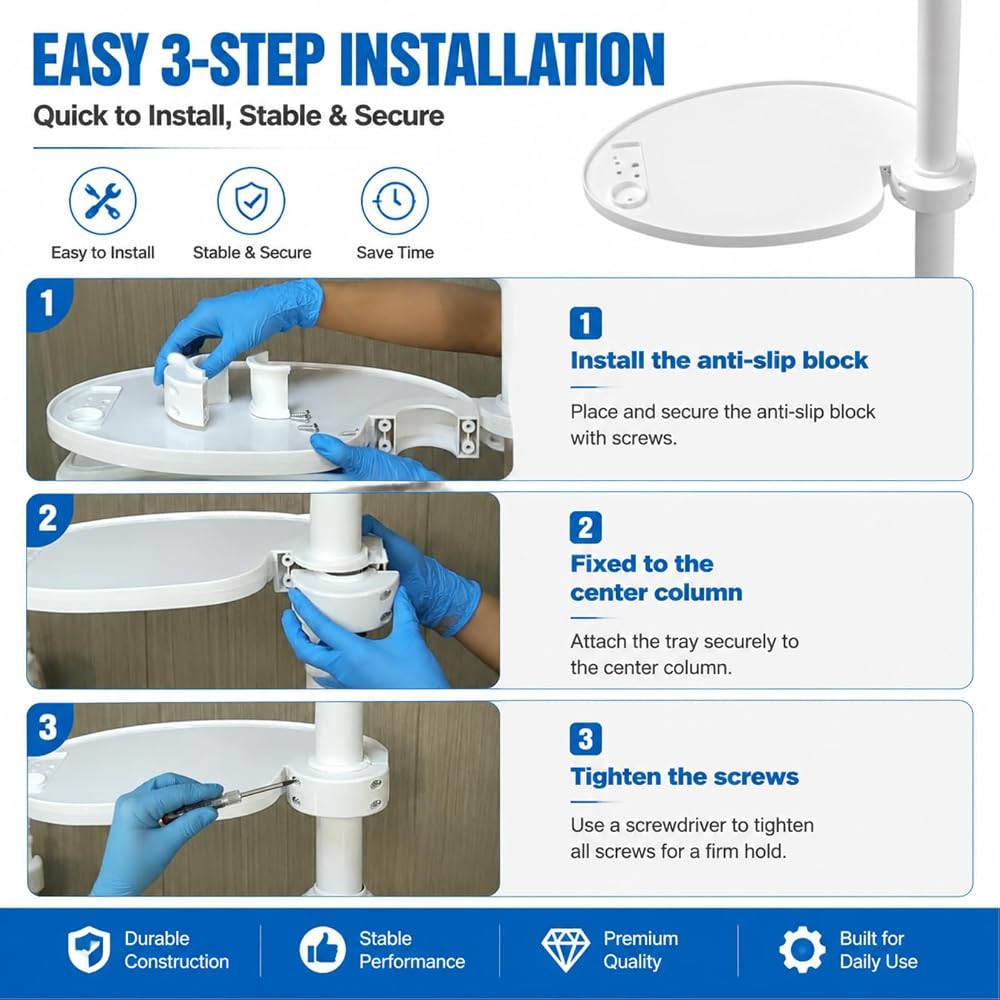 EASY 3-STEP INSTALLATION

Quick to Install, Stable & Secure

Easy to Install

Stable & Secure

Save Time

1

1

Install the anti-slip block

Place and secure the anti-slip block with screws.

2

2

Fixed to the center column

Attach the tray securely to the center column.

3

3

Tighten the screws

Use a screwdriver to tighten all screws for a firm hold.

Durable Construction

Stable Performance

Premium Quality

Built for Daily Use